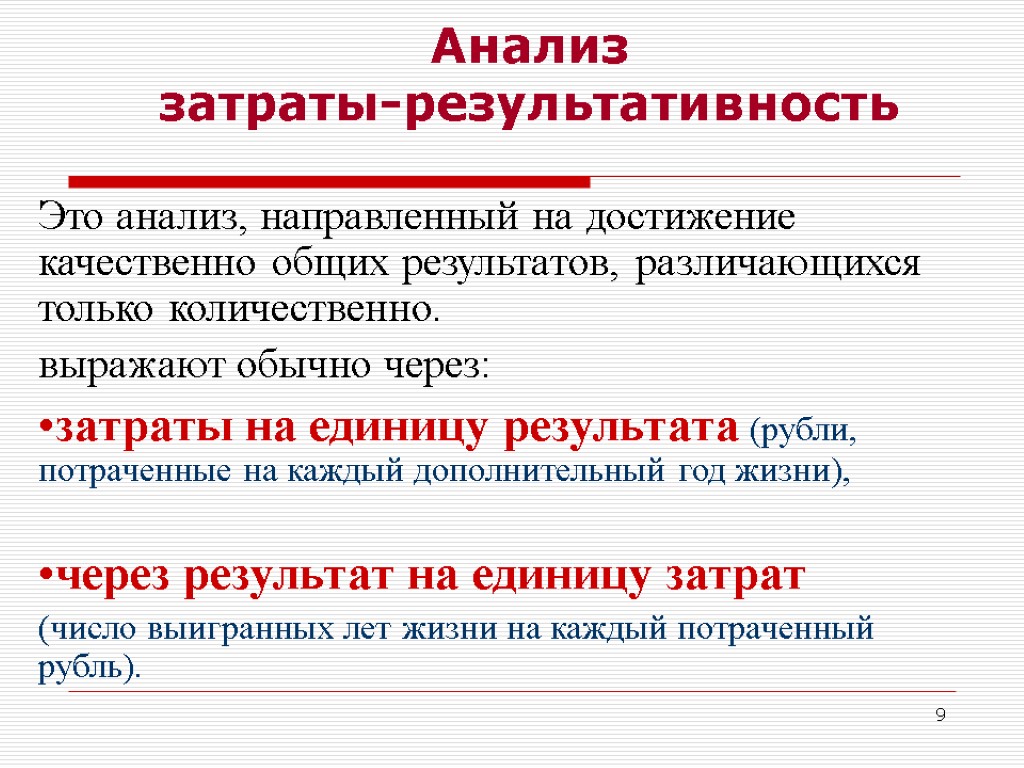 Анализ
затраты-результативность

Это анализ, направленный на достижение качественно общих результатов, различающихся только количественно.

выражают обычно через:

•затраты на единицу результата (рубли, потраченные на каждый дополнительный год жизни),

•через результат на единицу затрат

(число выигранных лет жизни на каждый потраченный рубль).

9